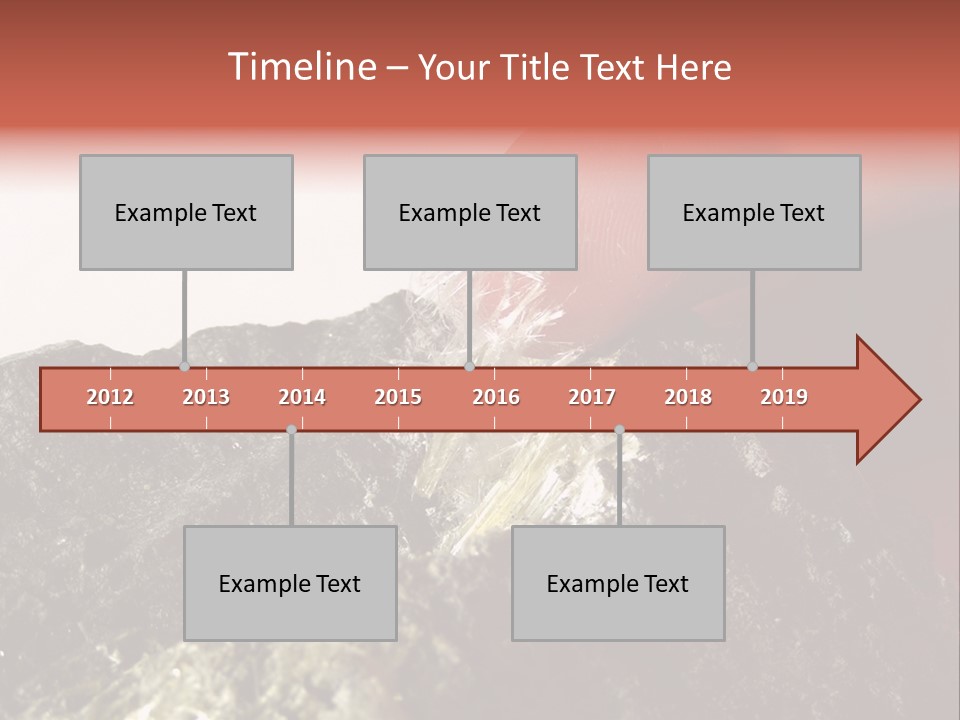 Timeline – Your Title Text Here

Example Text

Example Text

Example Text

2012 2013 2014 2015 2016 2017 2018 2019

Example Text

Example Text